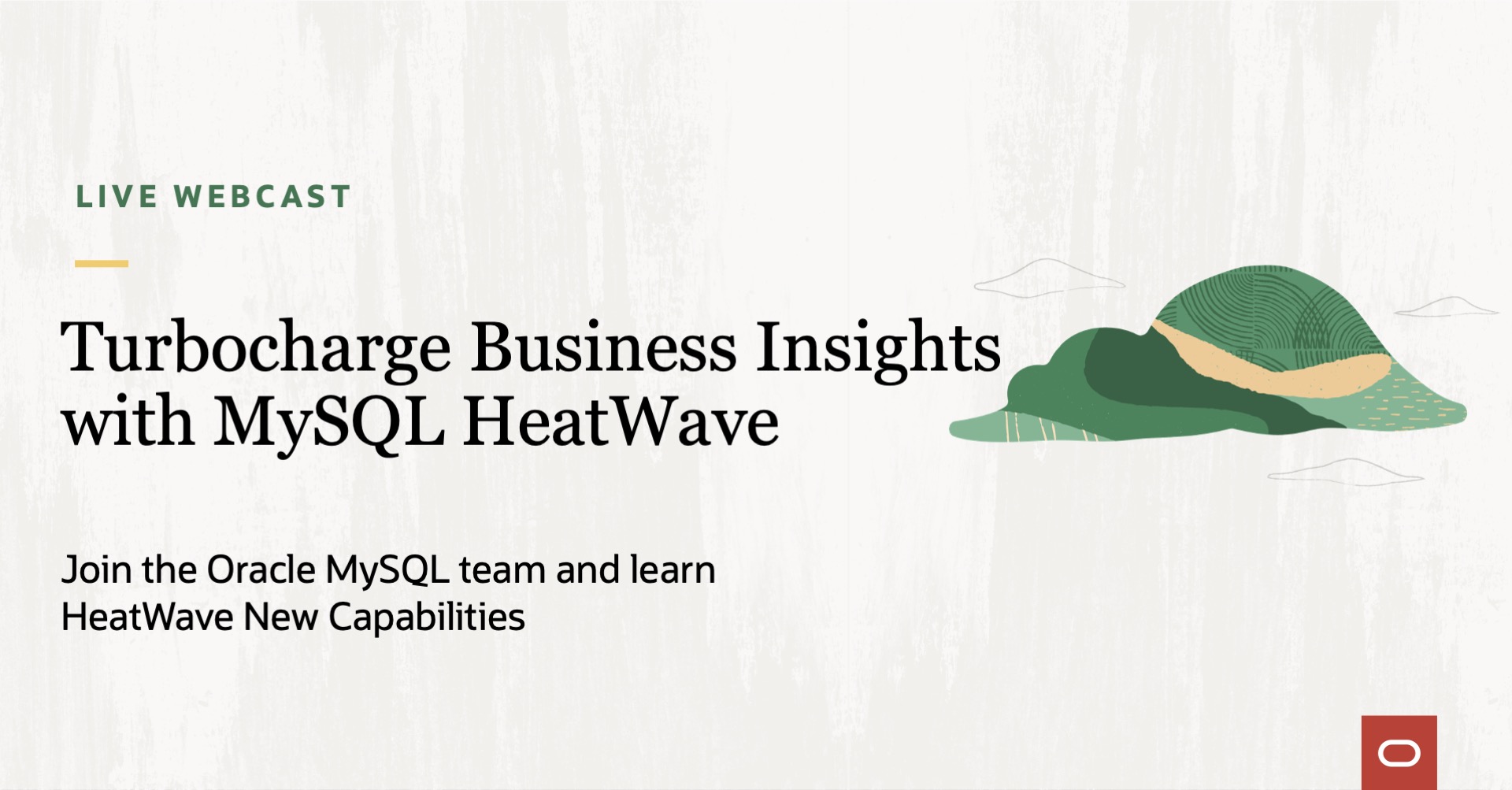 LIVE WEBCAST

Turbocharge Business Insights with MySQL HeatWave

Join the Oracle MySQL team and learn HeatWave New Capabilities